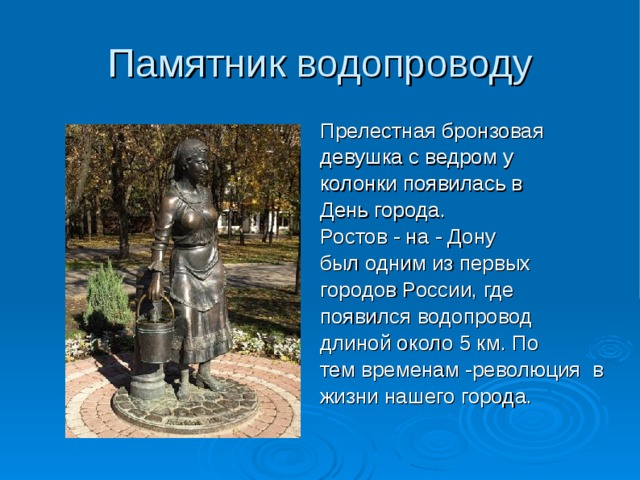 Памятник водопроводу

Прелестная бронзовая девушка с ведром у колонки появилась в День города.
Ростов - на - Дону был одним из первых городов России, где появился водопровод длиной около 5 км. По тем временам -революция в жизни нашего города.